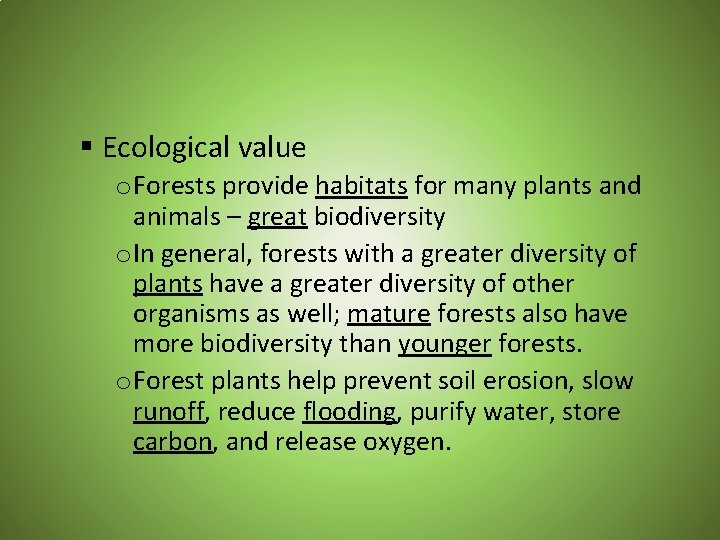 ▪ Ecological value

o Forests provide habitats for many plants and animals – great biodiversity

o In general, forests with a greater diversity of plants have a greater diversity of other organisms as well; mature forests also have more biodiversity than younger forests.

o Forest plants help prevent soil erosion, slow runoff, reduce flooding, purify water, store carbon, and release oxygen.